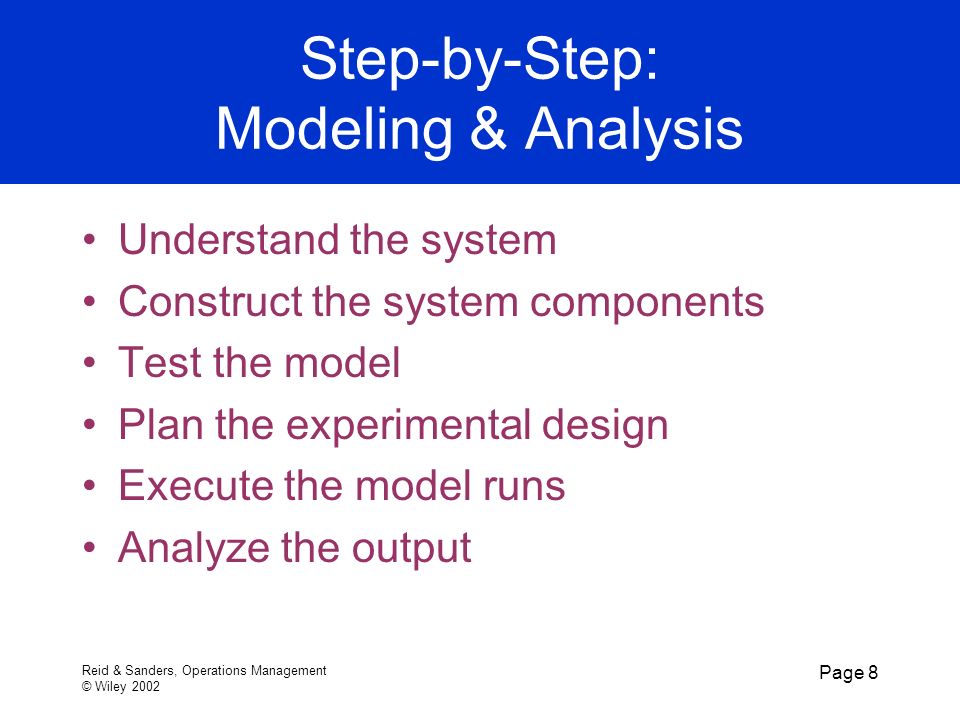 Step-by-Step:
Modeling & Analysis

• Understand the system
• Construct the system components
• Test the model
• Plan the experimental design
• Execute the model runs
• Analyze the output

Reid & Sanders, Operations Management
© Wiley 2002

Page 8